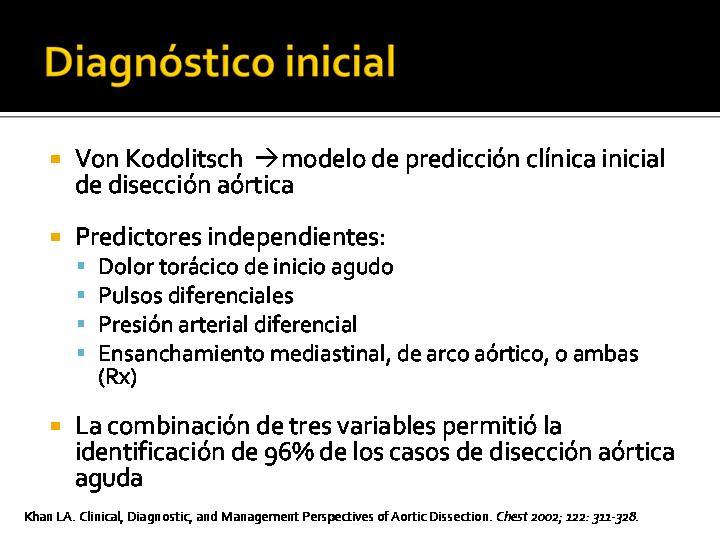 Diagnóstico inicial

Von Kodolitsch →modelo de predicción clínica inicial de disección aórtica

Predictores independientes:
Dolor torácico de inicio agudo
Pulsos diferenciales
Presión arterial diferencial
Ensanchamiento mediastinal, de arco aórtico, o ambas (Rx)

La combinación de tres variables permitió la identificación de 96% de los casos de disección aórtica aguda

Khan LA. Clinical, Diagnostic, and Management Perspectives of Aortic Dissection. Chest 2002; 122: 311-328.